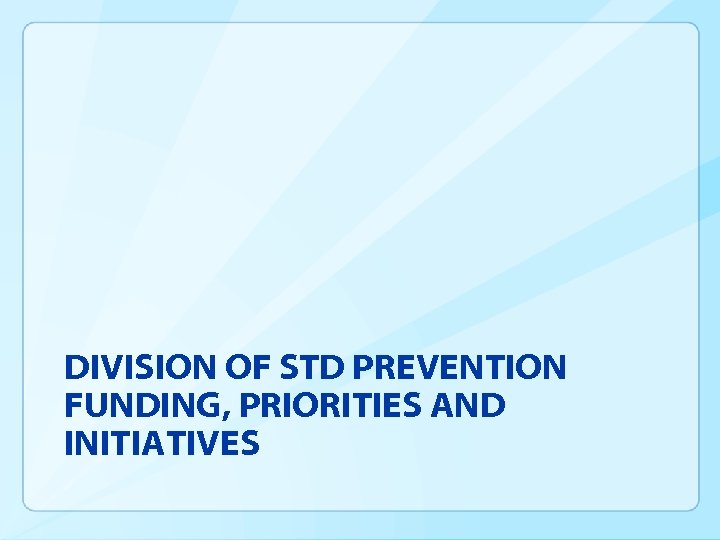 DIVISION OF STD PREVENTION FUNDING, PRIORITIES AND INITIATIVES